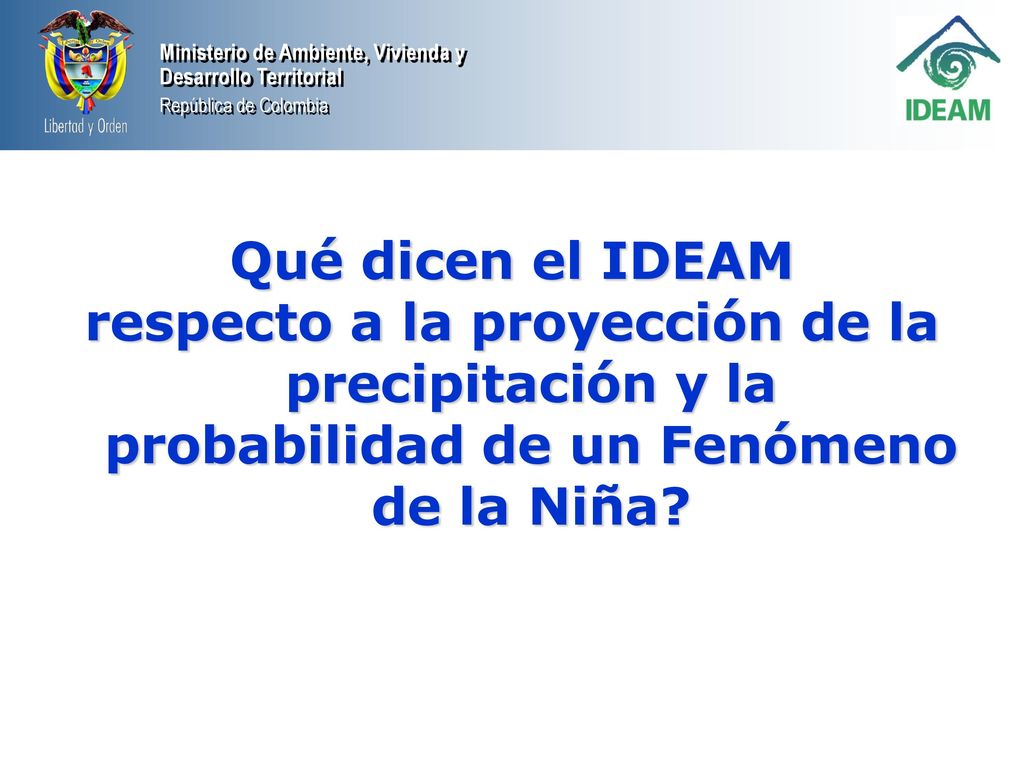 Libertad y Orden

Ministerio de Ambiente, Vivienda y Desarrollo Territorial
República de Colombia

IDEAM

Qué dicen el IDEAM respecto a la proyección de la precipitación y la probabilidad de un Fenómeno de la Niña?